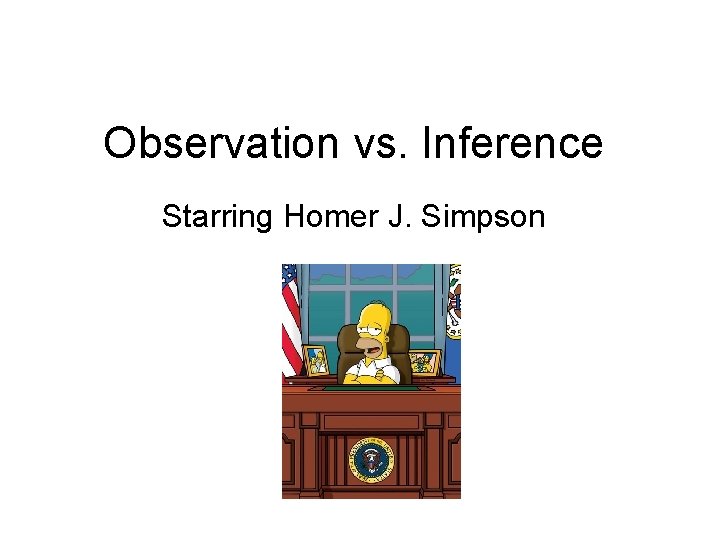 Observation vs. Inference

Starring Homer J. Simpson